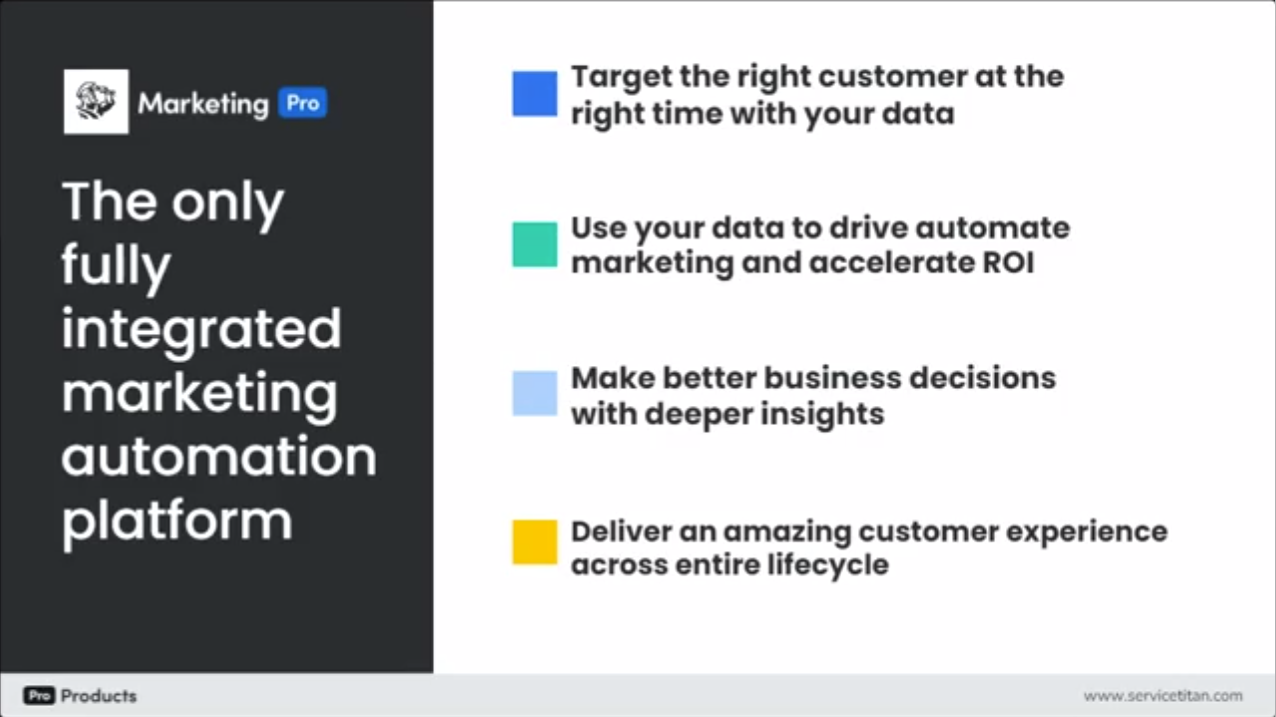 Marketing Pro

The only fully integrated marketing automation platform

Target the right customer at the right time with your data

Use your data to drive automate marketing and accelerate ROI

Make better business decisions with deeper insights

Deliver an amazing customer experience across entire lifecycle

Pro Products

www.servicetitan.com